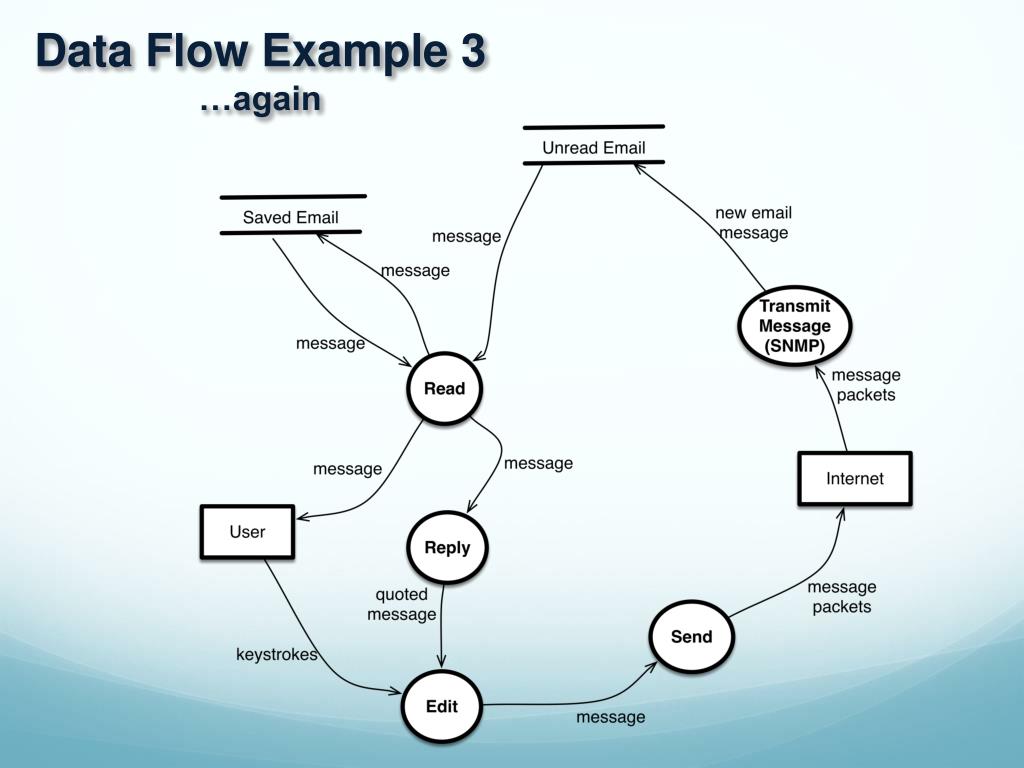 Data Flow Example 3
…again

Unread Email

Saved Email

new email message

message

message

message

Transmit Message (SNMP)

Read

message packets

message

message

Internet

User

Reply

quoted message

message packets

keystrokes

Send

Edit

message